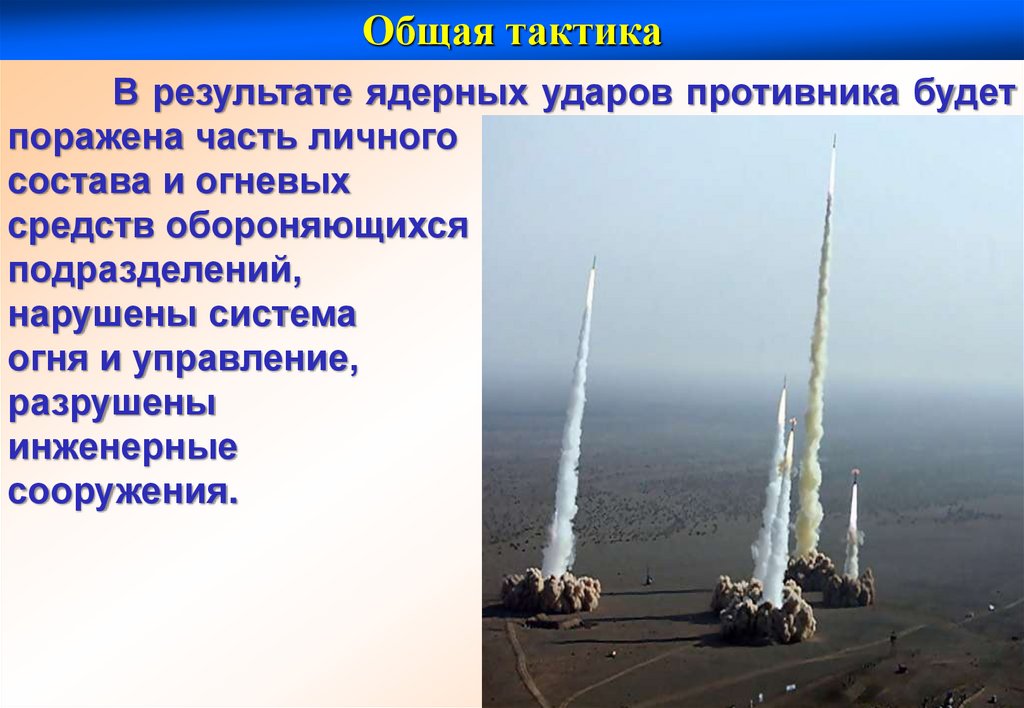 Общая тактика

В результате ядерных ударов противника будет поражена часть личного состава и огневых средств обороняющихся подразделений, нарушены система огня и управление, разрушены инженерные сооружения.